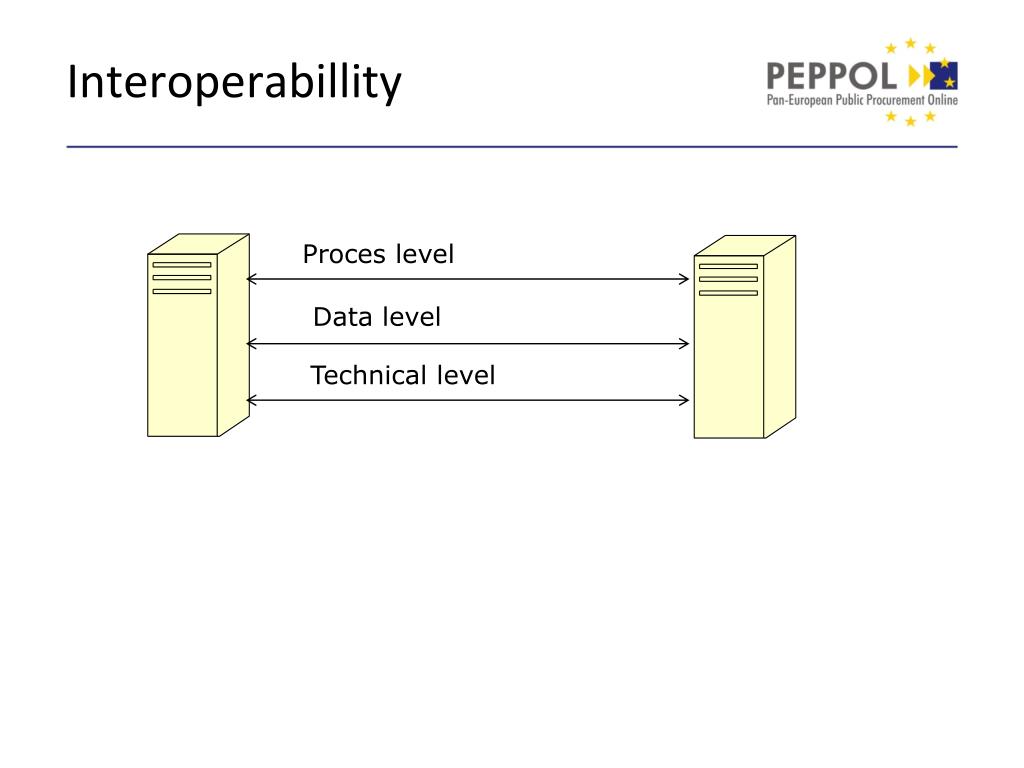 Interoperabillity

PEPPOL
Pan-European Public Procurement Online

Proces level

Data level

Technical level